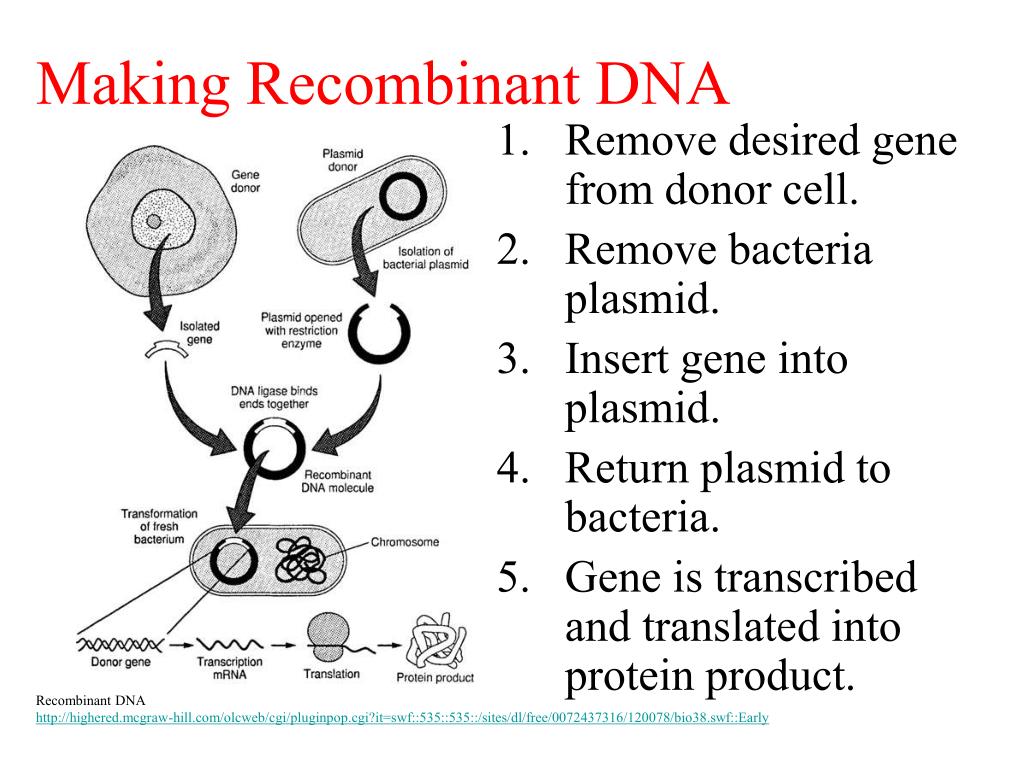 Making Recombinant DNA

Gene donor

Plasmid donor

Isolation of bacterial plasmid

Isolated gene

Plasmid opened with restriction enzyme

DNA ligase binds ends together

Recombinant DNA molecule

Transformation of fresh bacterium

Chromosome

Donor gene

Transcription mRNA

Translation

Protein product

1. Remove desired gene from donor cell.
2. Remove bacteria plasmid.
3. Insert gene into plasmid.
4. Return plasmid to bacteria.
5. Gene is transcribed and translated into protein product.

Recombinant DNA
http://highered.mcgraw-hill.com/olcweb/cgi/pluginpop.cgi?it=swf::535::535::/sites/dl/free/0072437316/120078/bio38.swf::Early